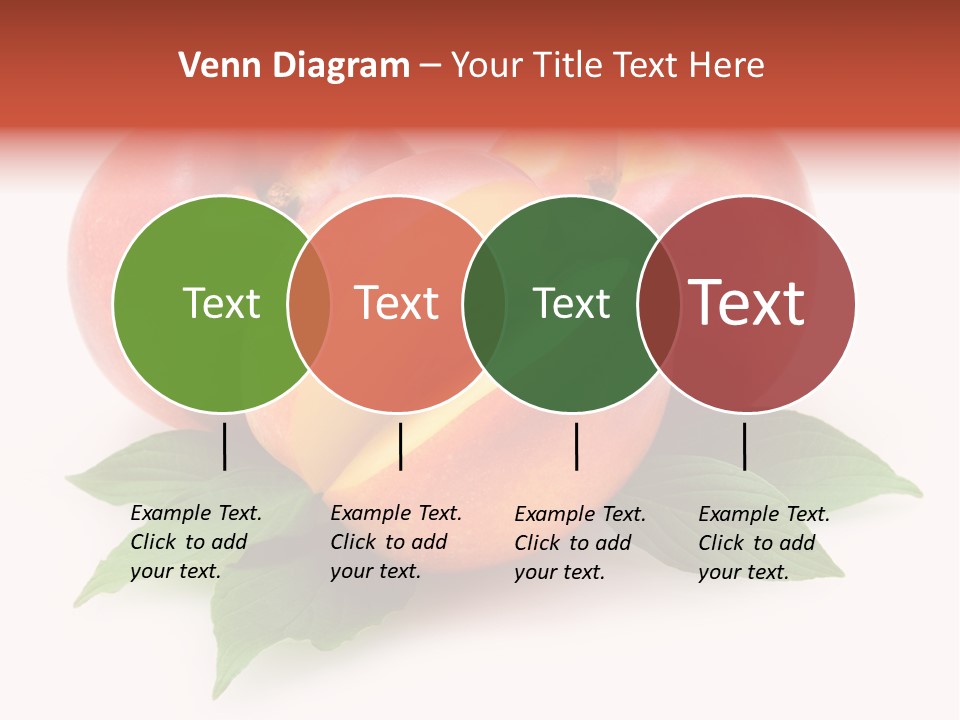 Venn Diagram – Your Title Text Here

Text

Text

Text

Text

Example Text. Click to add your text.

Example Text. Click to add your text.

Example Text. Click to add your text.

Example Text. Click to add your text.